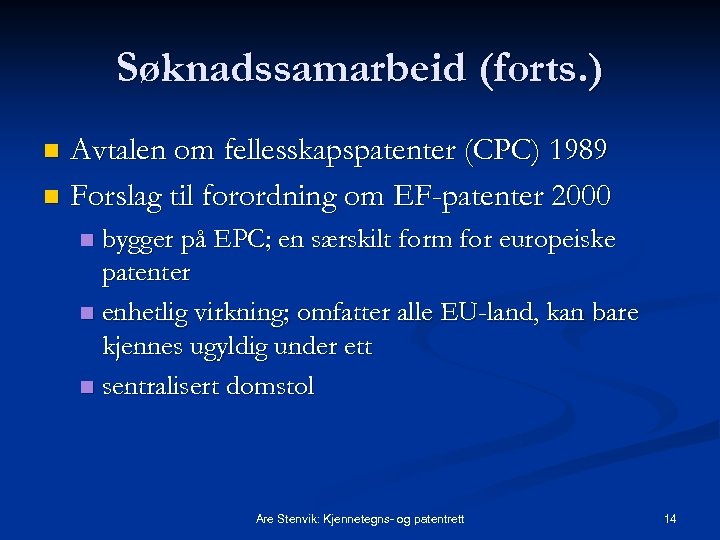 Søknadssamarbeid (forts.)

- Avtalen om fellesskapspatenter (CPC) 1989
- Forslag til forordning om EF-patenter 2000
  - bygger på EPC; en særskilt form for europeiske patenter
  - enhetlig virkning; omfatter alle EU-land, kan bare kjennes ugyldig under ett
  - sentralisert domstol

Are Stenvik: Kjennetegns- og patentrett

14